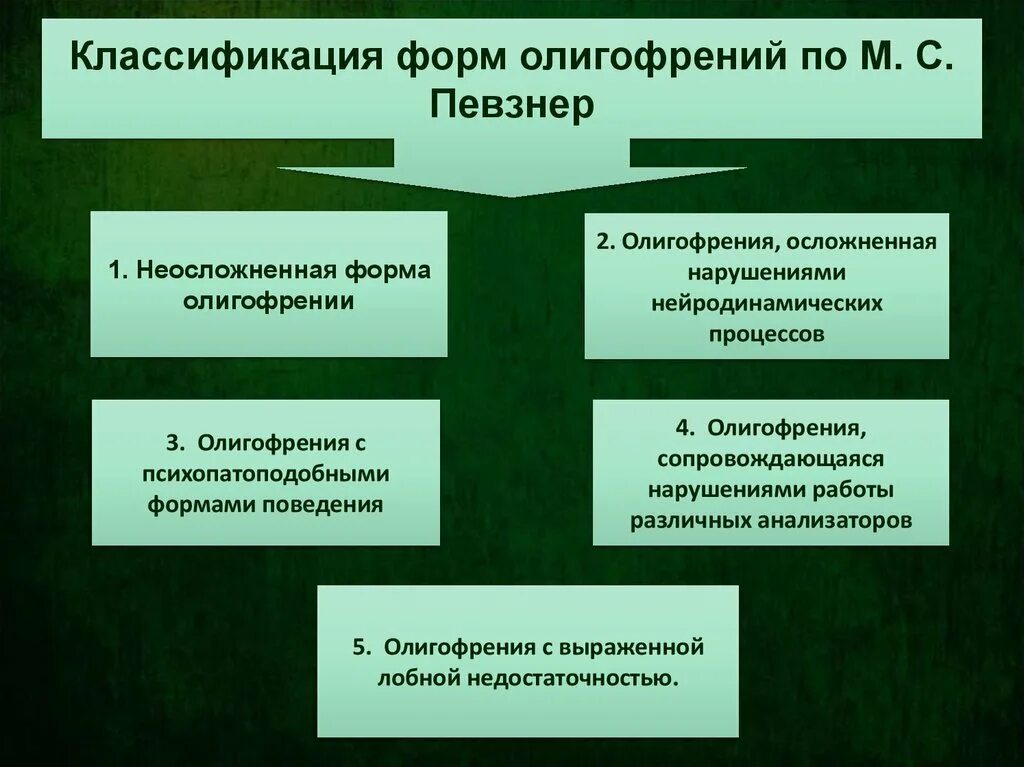 Классификация форм олигофрений по М. С. Певзнер

1. Неосложненная форма олигофрении

2. Олигофрения, осложненная нарушениями нейродинамических процессов

3. Олигофрения с психопатоподобными формами поведения

4. Олигофрения, сопровождающаяся нарушениями работы различных анализаторов

5. Олигофрения с выраженной лобной недостаточностью.